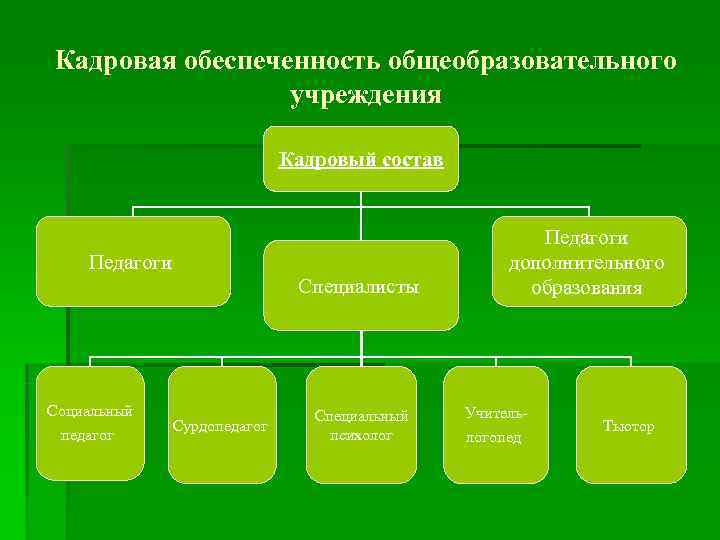 Кадровая обеспеченность общеобразовательного учреждения

Кадровый состав

Педагоги

Специалисты

Педагоги дополнительного образования

Социальный педагог

Сурдопедагог

Специальный психолог

Учитель-логопед

Тьютор